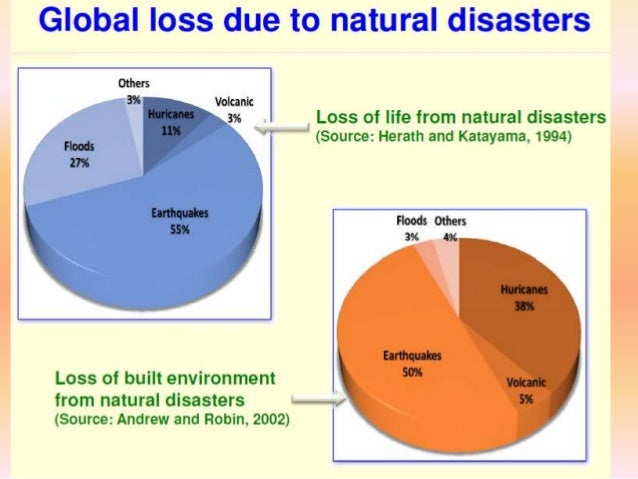 Global loss due to natural disasters

Others
3%
Huricanes
11%
Volcanic
3%
Floods
27%
Earthquakes
55%

Loss of life from natural disasters
(Source: Herath and Katayama, 1994)

Floods
3%
Others
4%
Huricanes
38%
Earthquakes
50%
Volcanic
5%

Loss of built environment from natural disasters
(Source: Andrew and Robin, 2002)